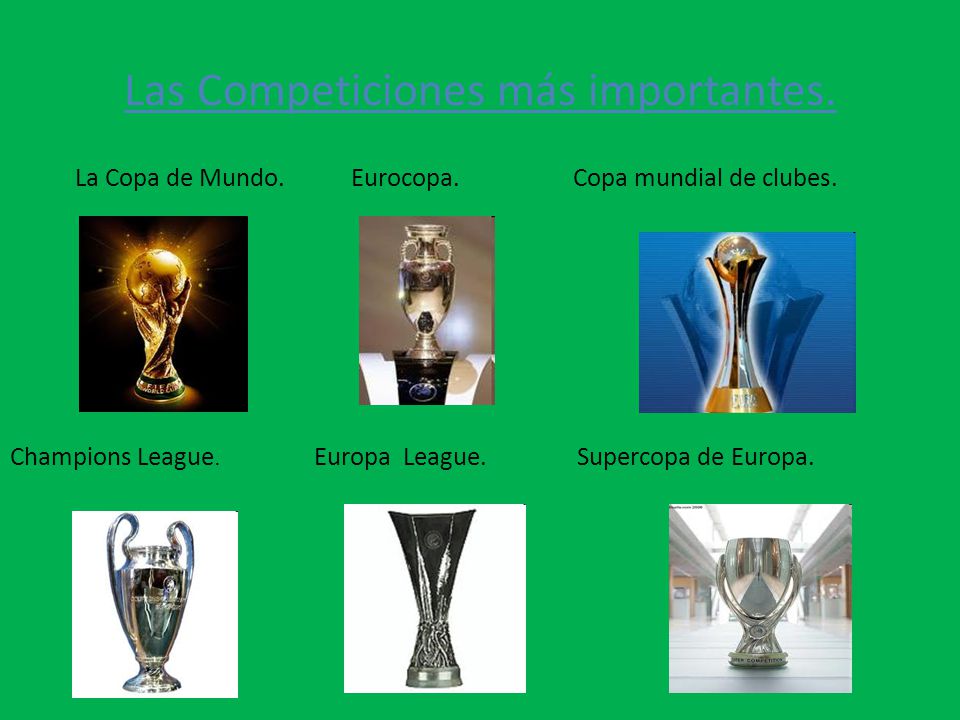 Las Competiciones más importantes.

La Copa de Mundo.

Eurocopa.

Copa mundial de clubes.

Champions League.

Europa League.

Supercopa de Europa.